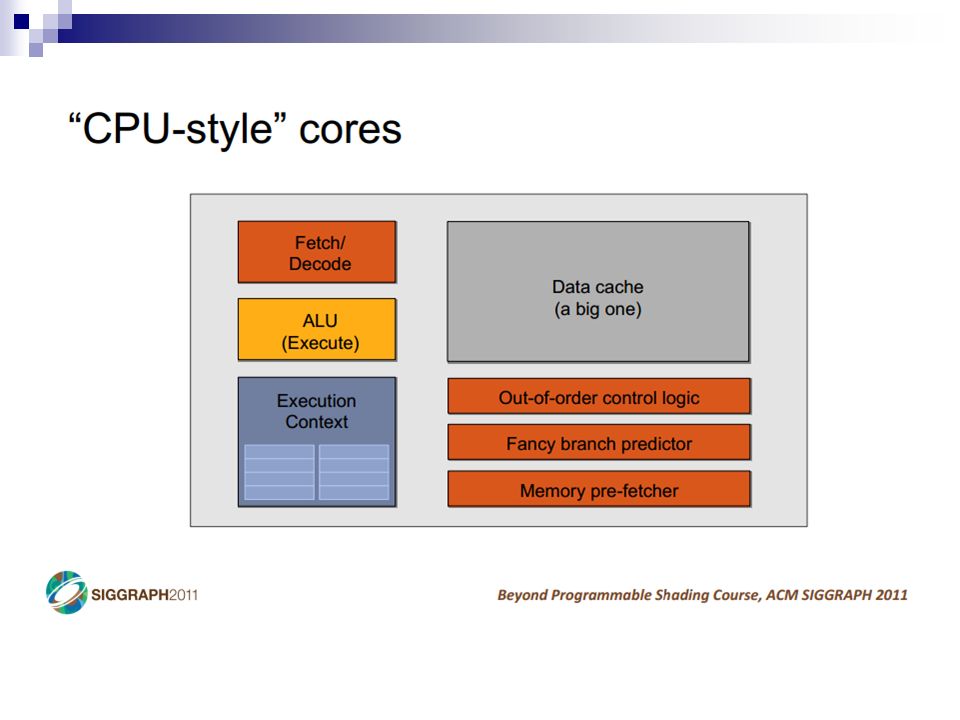 “CPU-style” cores

Fetch/
Decode

ALU
(Execute)

Execution
Context

Data cache
(a big one)

Out-of-order control logic

Fancy branch predictor

Memory pre-fetcher

SIGGRAPH2011

Beyond Programmable Shading Course, ACM SIGGRAPH 2011